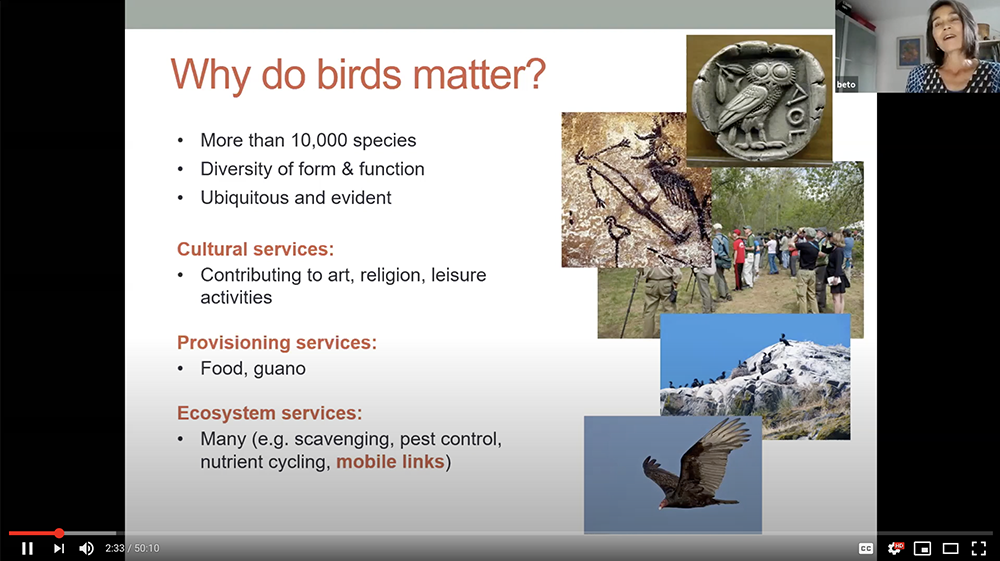 Why do birds matter?

• More than 10,000 species
• Diversity of form & function
• Ubiquitous and evident

Cultural services:
• Contributing to art, religion, leisure activities

Provisioning services:
• Food, guano

Ecosystem services:
• Many (e.g. scavenging, pest control, nutrient cycling, mobile links)

ΑΘΕ

beto

2:33 / 50:10

CC

HD